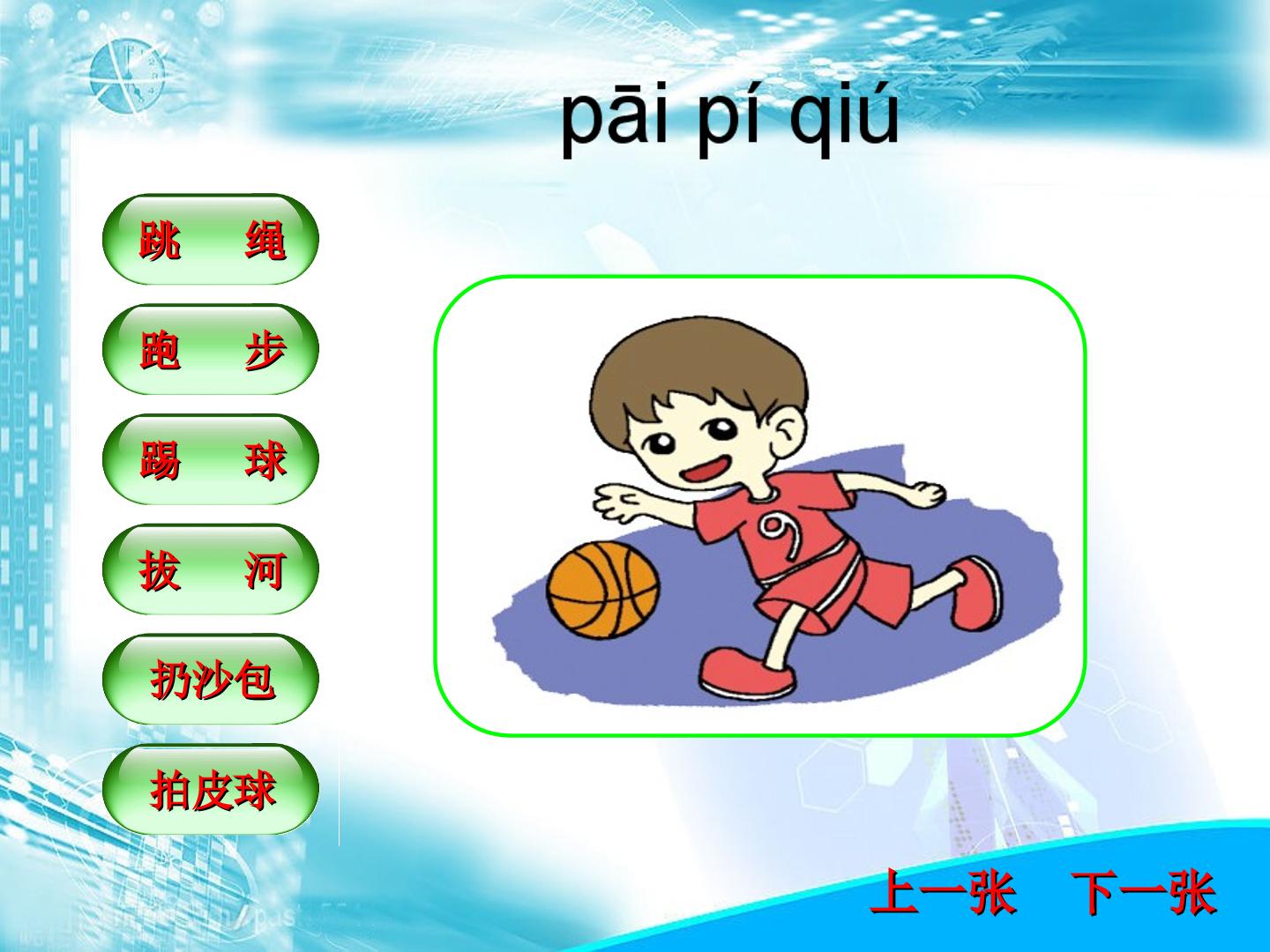 pāi pí qiú

跳 绳

跑 步

踢 球

拔 河

扔沙包

拍皮球

上一张 下一张